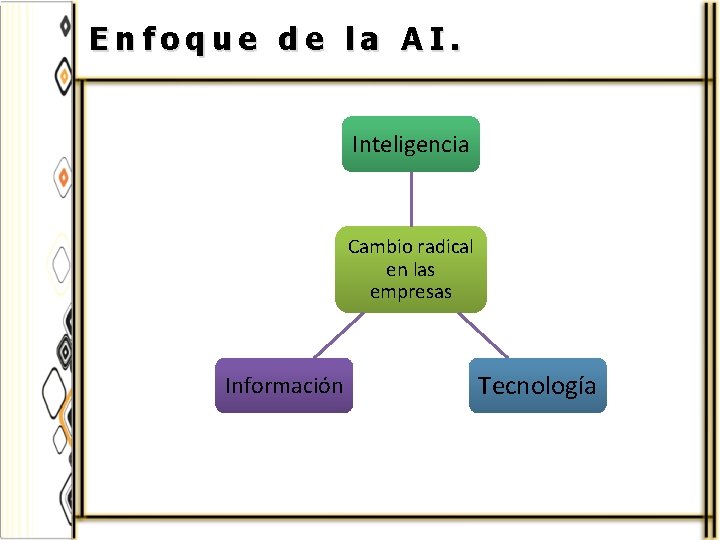 Enfoque de la AI.

Inteligencia

Cambio radical en las empresas

Información

Tecnología